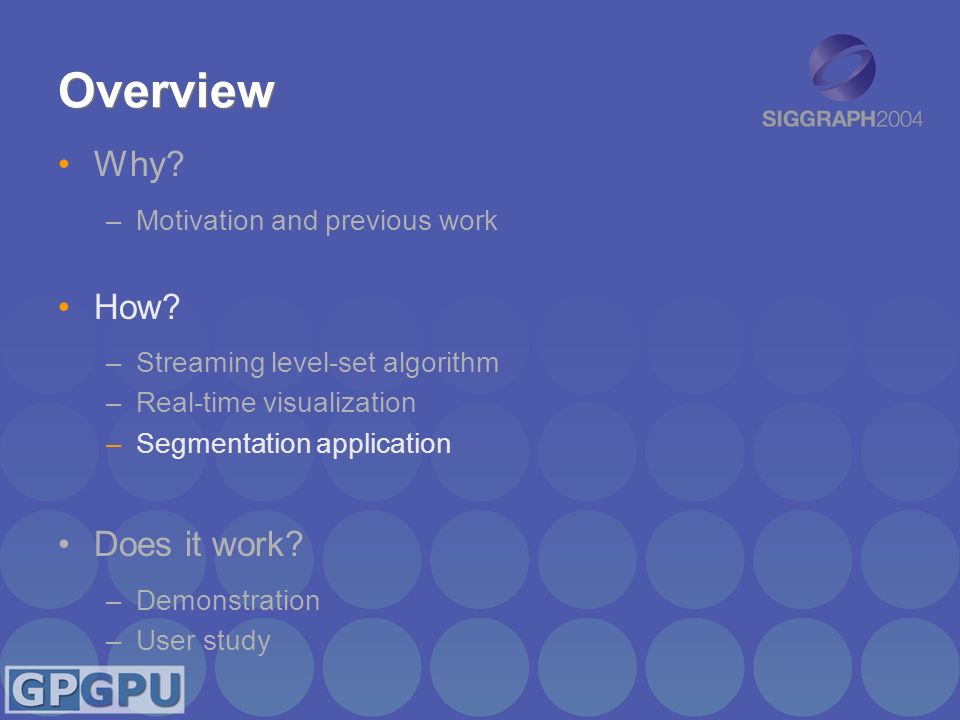 Overview

SIGGRAPH2004

• Why?

– Motivation and previous work

• How?

– Streaming level-set algorithm
– Real-time visualization
– Segmentation application

• Does it work?

– Demonstration
– User study

GPGPU